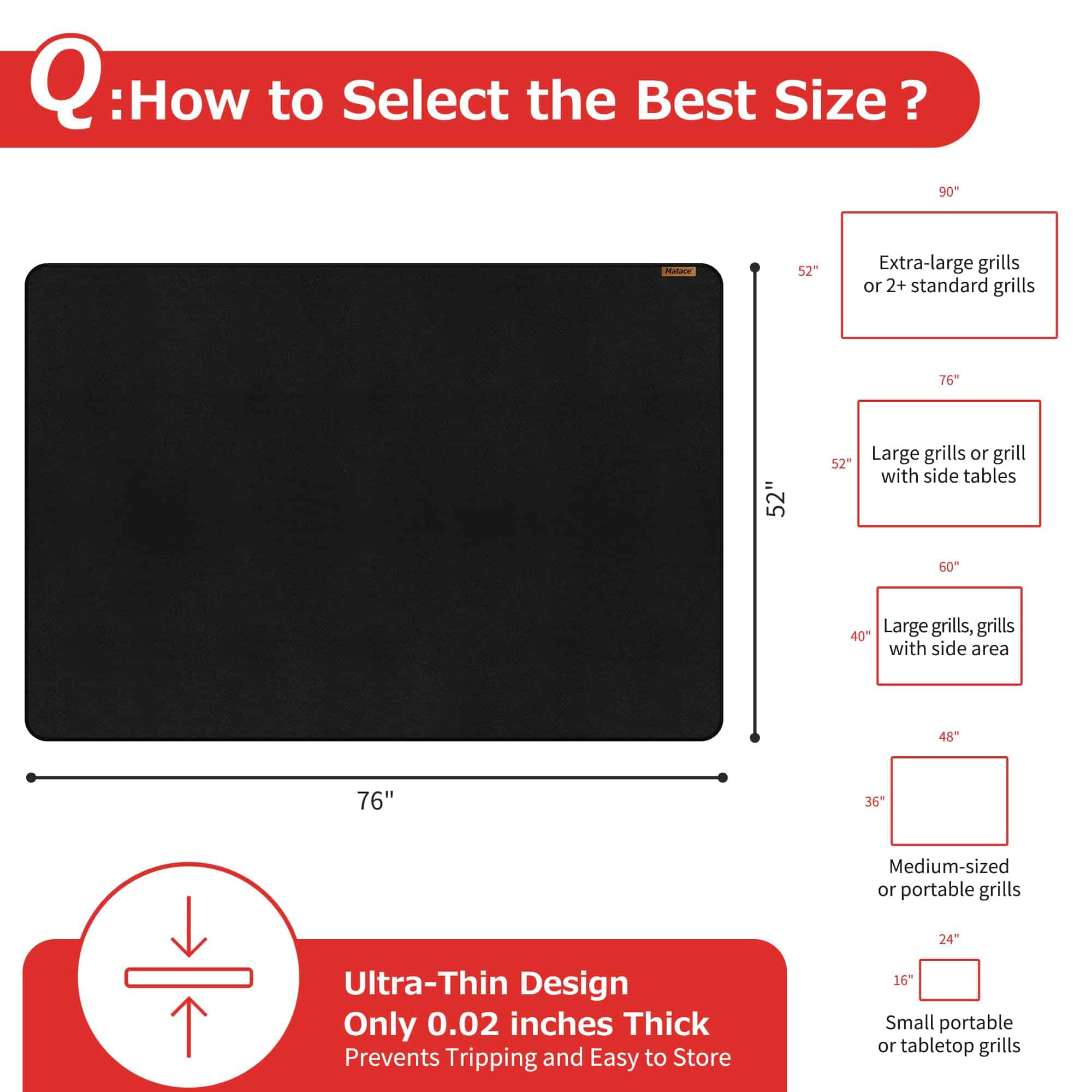 Q:How to Select the Best Size ?

Matace

52"

76"

90"

52"

Extra-large grills or 2+ standard grills

76"

52"

Large grills or grill with side tables

60"

40"

Large grills, grills with side area

48"

36"

Medium-sized or portable grills

24"

16"

Small portable or tabletop grills

Ultra-Thin Design
Only 0.02 inches Thick
Prevents Tripping and Easy to Store